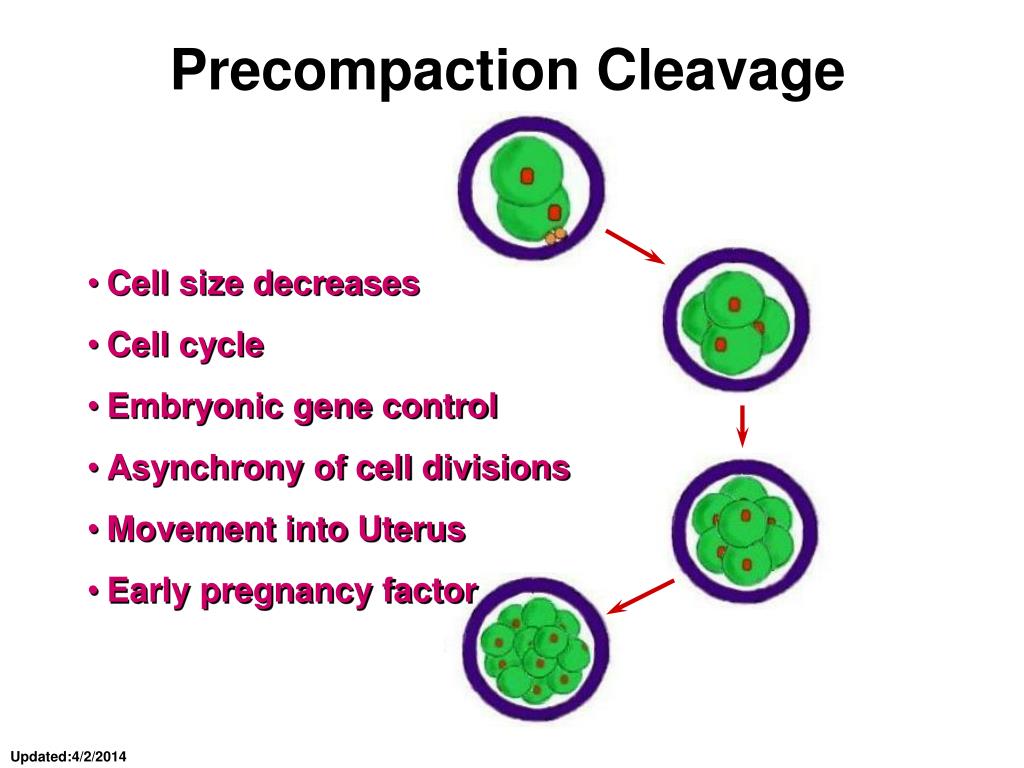 Precompaction Cleavage

• Cell size decreases
• Cell cycle
• Embryonic gene control
• Asynchrony of cell divisions
• Movement into Uterus
• Early pregnancy factor

Updated:4/2/2014